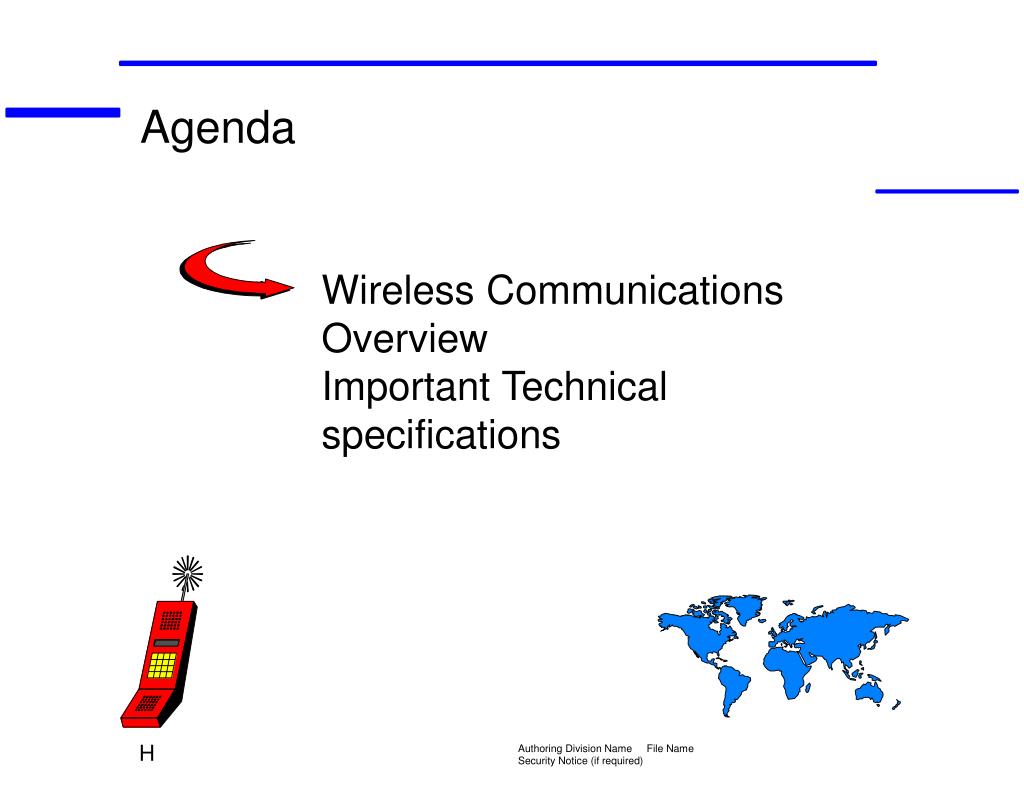 Agenda

Wireless Communications Overview
Important Technical specifications

H

Authoring Division Name File Name
Security Notice (if required)